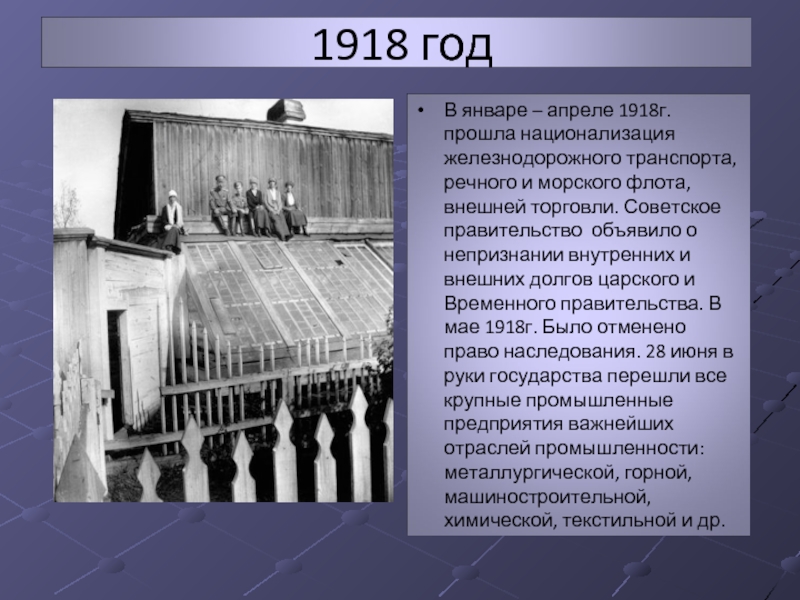 1918 год

• В январе – апреле 1918г. прошла национализация железнодорожного транспорта, речного и морского флота, внешней торговли. Советское правительство объявило о непризнании внутренних и внешних долгов царского и Временного правительства. В мае 1918г. Было отменено право наследования. 28 июня в руки государства перешли все крупные промышленные предприятия важнейших отраслей промышленности: металлургической, горной, машиностроительной, химической, текстильной и др.